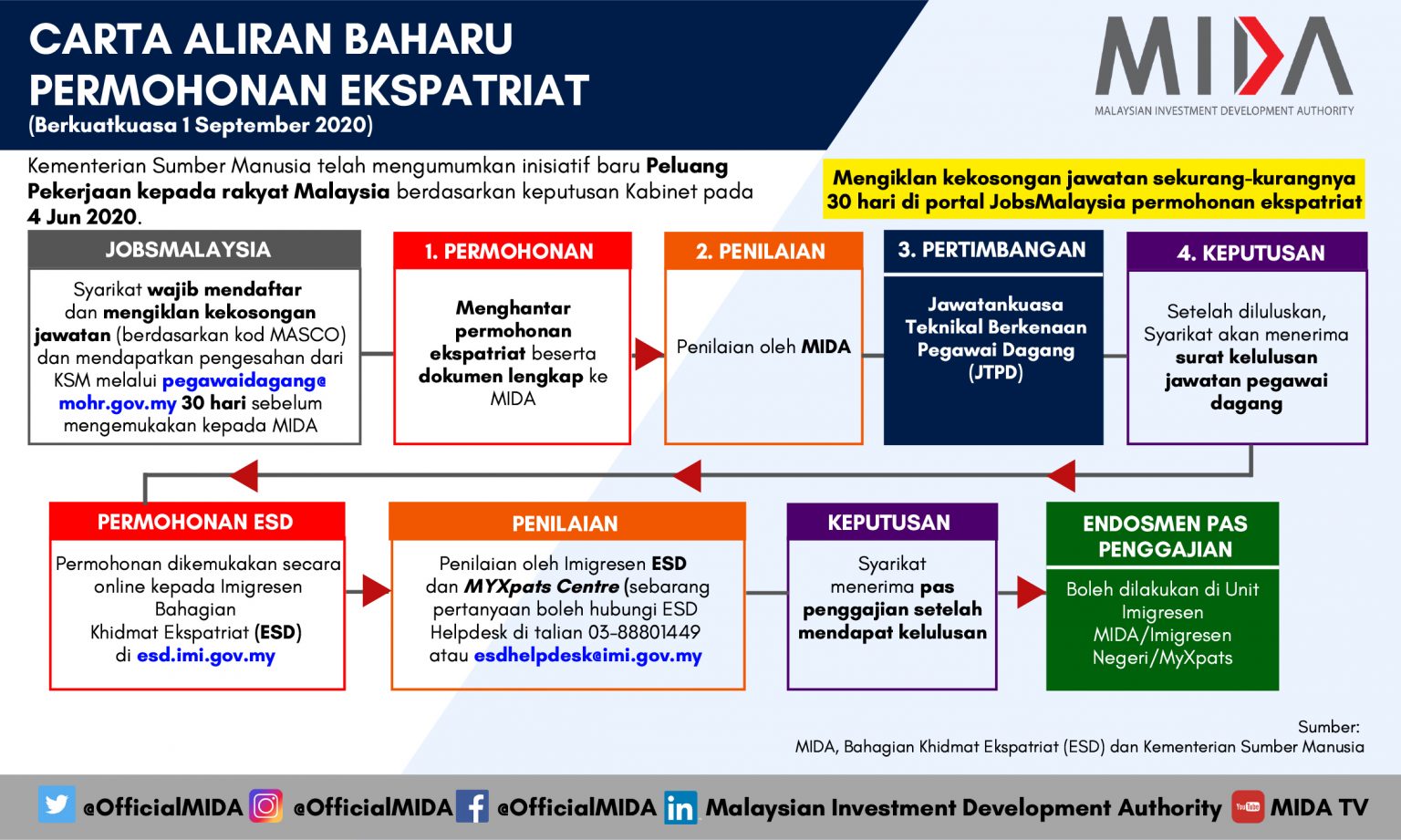 CARTA ALIRAN BAHARU PERMOHONAN EKSPATRIAT
(Berkuatkuasa 1 September 2020)

MIDA
MALAYSIAN INVESTMENT DEVELOPMENT AUTHORITY

Kementerian Sumber Manusia telah mengumumkan inisiatif baru Peluang Pekerjaan kepada rakyat Malaysia berdasarkan keputusan Kabinet pada 4 Jun 2020.

Mengiklan kekosongan jawatan sekurang-kurangnya 30 hari di portal JobsMalaysia permohonan ekspatriat

JOBSMALAYSIA
Syarikat wajib mendaftar dan mengiklan kekosongan jawatan (berdasarkan kod MASCO) dan mendapatkan pengesahan dari KSM melalui pegawaidagang@mohr.gov.my 30 hari sebelum mengemukakan kepada MIDA

1. PERMOHONAN
Menghantar permohonan ekspatriat beserta dokumen lengkap ke MIDA

2. PENILAIAN
Penilaian oleh MIDA

3. PERTIMBANGAN
Jawatankuasa Teknikal Berkenaan Pegawai Dagang (JTPD)

4. KEPUTUSAN
Setelah diluluskan, Syarikat akan menerima surat kelulusan jawatan pegawai dagang

PERMOHONAN ESD
Permohonan dikemukakan secara online kepada Imigresen Bahagian Khidmat Ekspatriat (ESD) di esd.imi.gov.my

PENILAIAN
Penilaian oleh Imigresen ESD dan MYXpats Centre (sebarang pertanyaan boleh hubungi ESD Helpdesk di talian 03-88801449 atau esdhelpdesk@imi.gov.my

KEPUTUSAN
Syarikat menerima pas penggajian setelah mendapat kelulusan

ENDOSMEN PAS PENGGAJIAN
Boleh dilakukan di Unit Imigresen MIDA/Imigresen Negeri/MyXpats

Sumber:
MIDA, Bahagian Khidmat Ekspatriat (ESD) dan Kementerian Sumber Manusia

@OfficialMIDA @OfficialMIDA @OfficialMIDA Malaysian Investment Development Authority MIDA TV